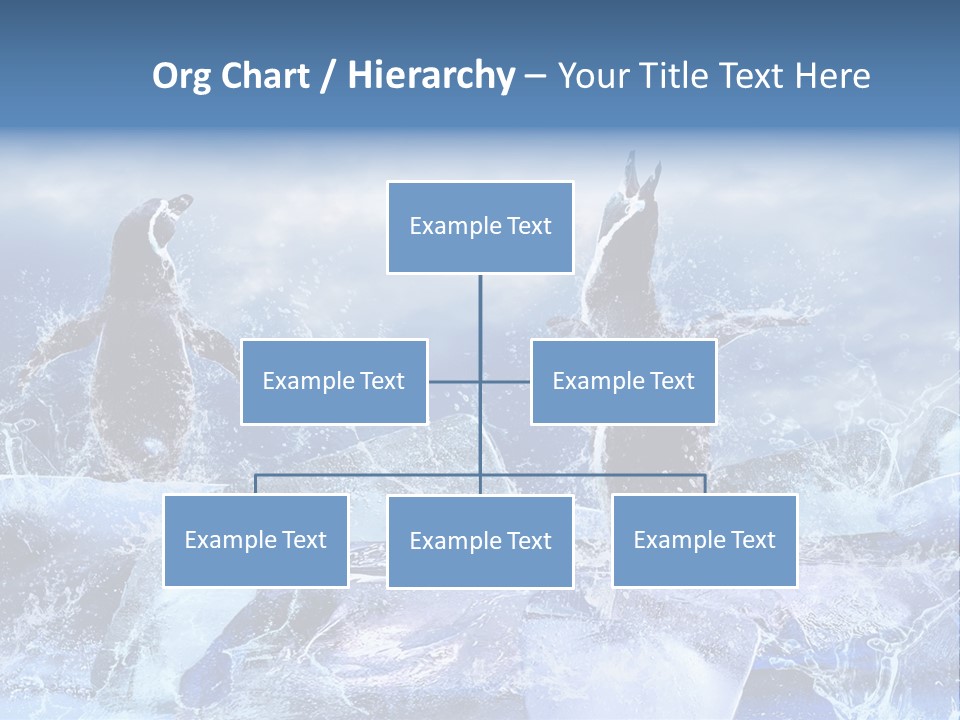 Org Chart / Hierarchy – Your Title Text Here

Example Text

Example Text

Example Text

Example Text

Example Text

Example Text